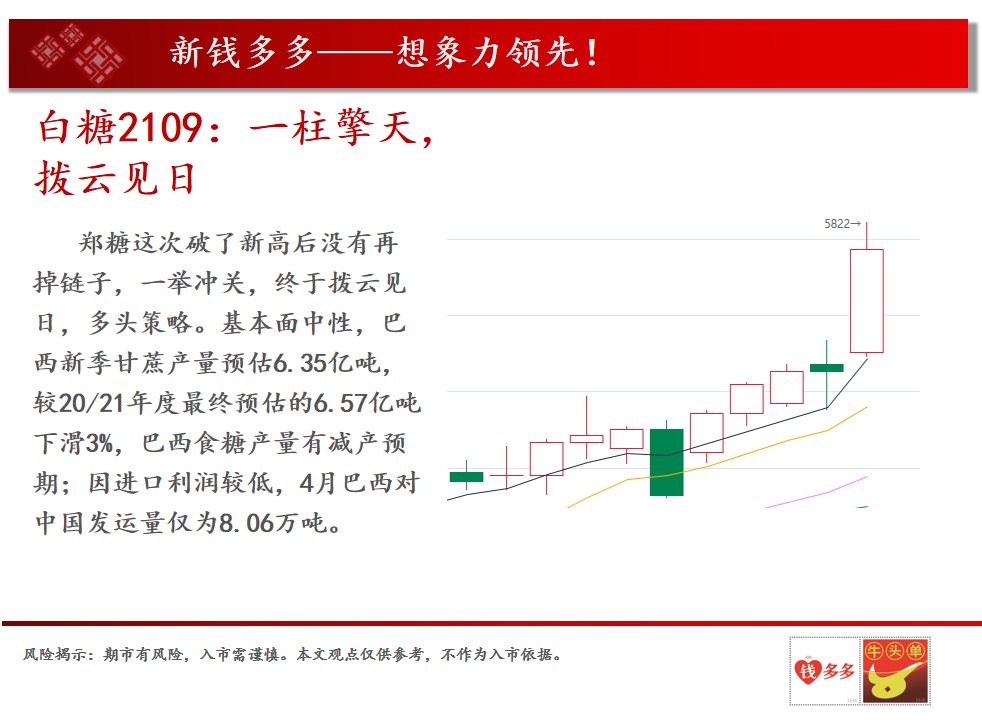 新钱多多——想象力领先！

白糖2109：一柱擎天，拨云见日

郑糖这次破了新高后没有再掉链子，一举冲关，终于拨云见日，多头策略。基本面中性，巴西新季甘蔗产量预估6.35亿吨，较20/21年度最终预估的6.57亿吨下滑3%，巴西食糖产量有减产预期；因进口利润较低，4月巴西对中国发运量仅为8.06万吨。

5822→

风险揭示：期市有风险，入市需谨慎。本文观点仅供参考，不作为入市依据。

钱多多

牛头单